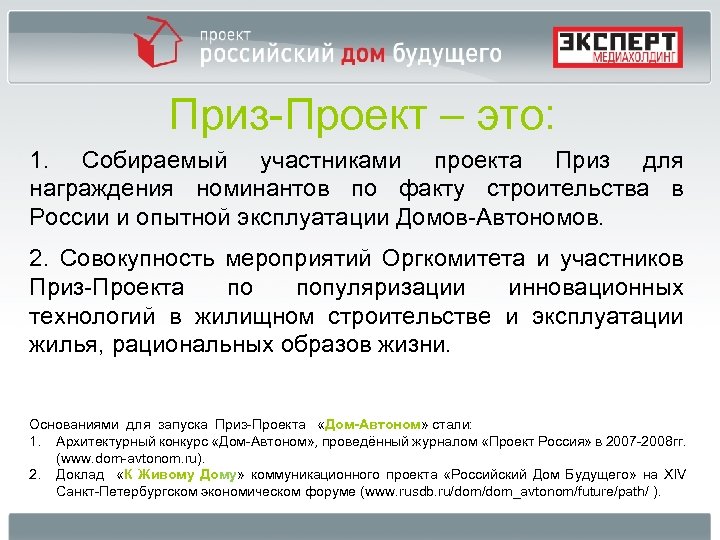 проект
российский дом будущего

ЭКСПЕРТ
МЕДИАХОЛДИНГ

Приз-Проект – это:

1. Собираемый участниками проекта Приз для награждения номинантов по факту строительства в России и опытной эксплуатации Домов-Автономов.

2. Совокупность мероприятий Оргкомитета и участников Приз-Проекта по популяризации инновационных технологий в жилищном строительстве и эксплуатации жилья, рациональных образов жизни.

Основаниями для запуска Приз-Проекта «Дом-Автоном» стали:
1. Архитектурный конкурс «Дом-Автоном», проведённый журналом «Проект Россия» в 2007-2008гг. (www.dom-avtonom.ru).
2. Доклад «К Живому Дому» коммуникационного проекта «Российский Дом Будущего» на XIV Санкт-Петербургском экономическом форуме (www.rusdb.ru/dom/dom_avtonom/future/path/ ).